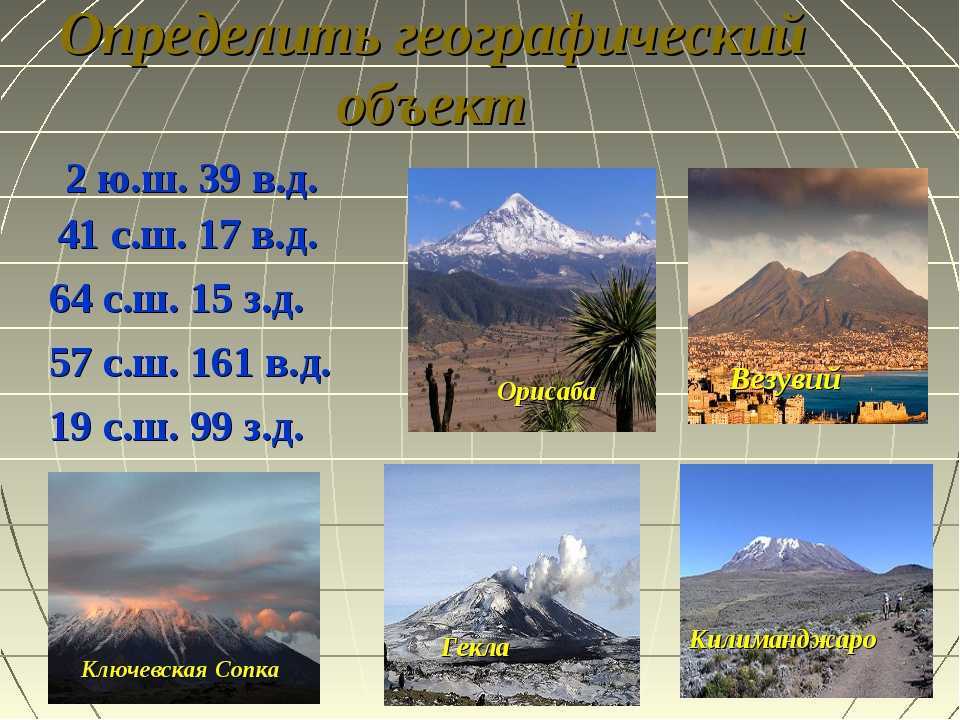 Определить географический объект

2 ю.ш. 39 в.д.

41 с.ш. 17 в.д.

64 с.ш. 15 з.д.

57 с.ш. 161 в.д.

19 с.ш. 99 з.д.

Орисаба

Везувий

Ключевская Сопка

Гекла

Килиманджаро